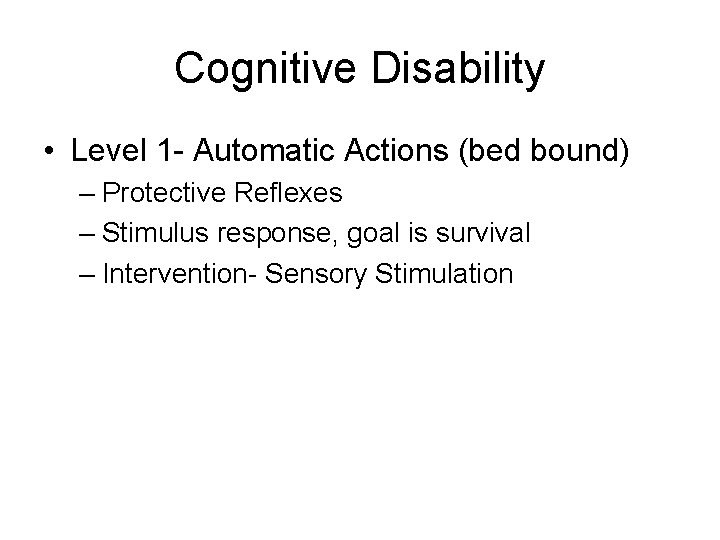 Cognitive Disability

• Level 1- Automatic Actions (bed bound)
– Protective Reflexes
– Stimulus response, goal is survival
– Intervention- Sensory Stimulation